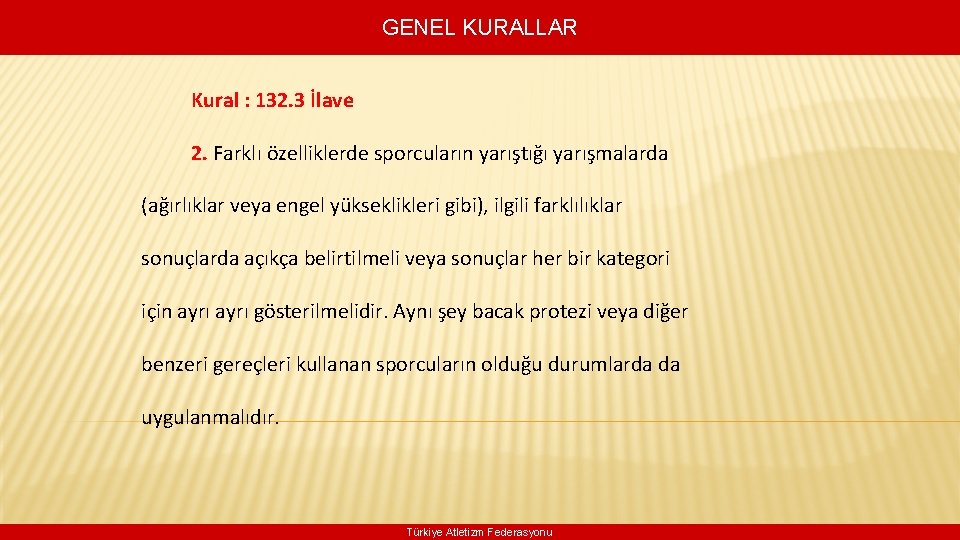 GENEL KURALLAR

Kural : 132.3 İlave

2. Farklı özelliklerde sporcuların yarıştığı yarışmalarda (ağırlıklar veya engel yükseklikleri gibi), ilgili farklılıklar sonuçlarda açıkça belirtilmeli veya sonuçlar her bir kategori için ayrı ayrı gösterilmelidir. Aynı şey bacak protezi veya diğer benzeri gereçleri kullanan sporcuların olduğu durumlarda da uygulanmalıdır.

Türkiye Atletizm Federasyonu